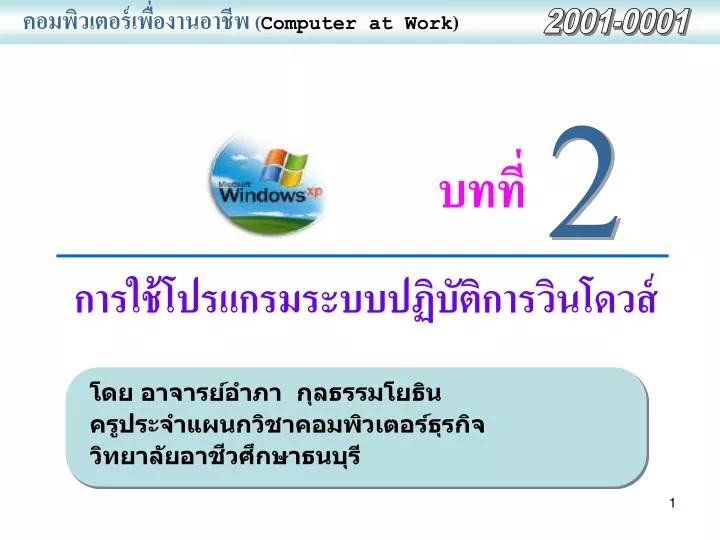 คอมพิวเตอร์เพื่องานอาชีพ (Computer at Work)

2001-0001

Microsoft Windows xp

บทที่ 2

การใช้โปรแกรมระบบปฏิบัติการวินโดวส์

โดย อาจารย์อำภา กุลธรรมโยธิน
ครูประจำแผนกวิชาคอมพิวเตอร์ธุรกิจ
วิทยาลัยอาชีวศึกษาธนบุรี

1